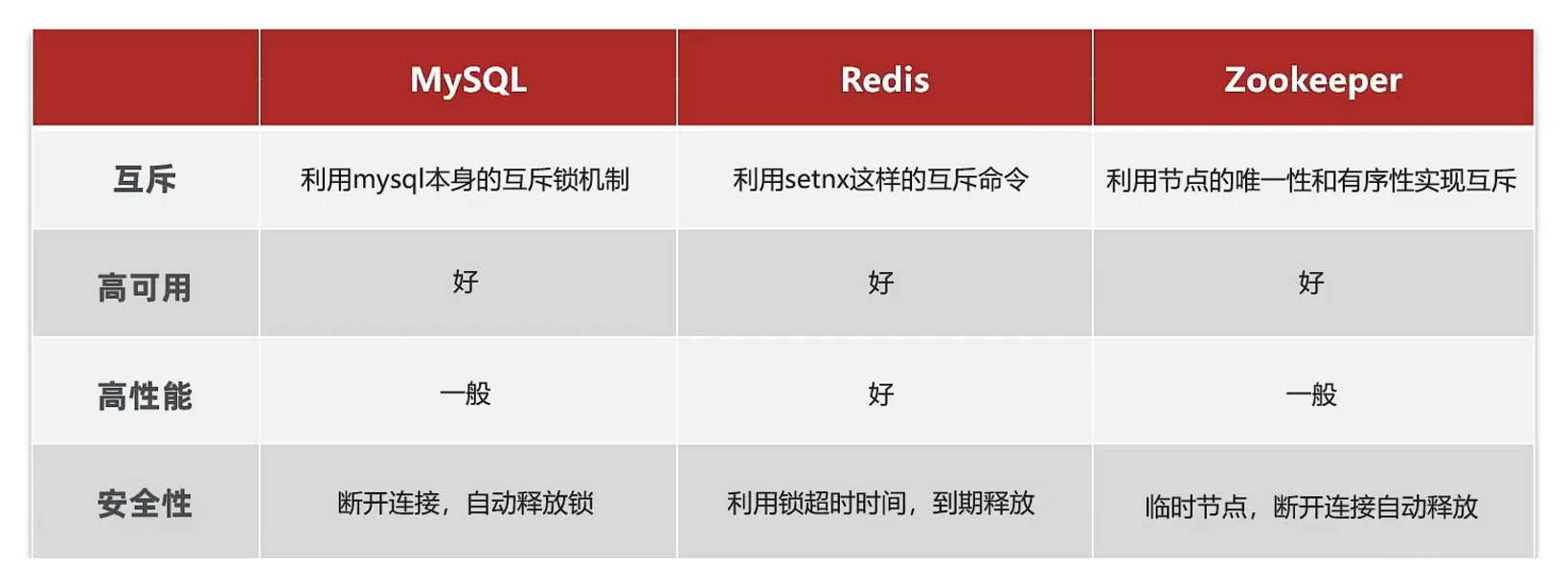 |  | MySQL | Redis | Zookeeper |
|---|---|---|---|
| 互斥 | 利用mysql本身的互斥锁机制 | 利用setnx这样的互斥命令 | 利用节点的唯一性和有序性实现互斥 |
| 高可用 | 好 | 好 | 好 |
| 高性能 | 一般 | 好 | 一般 |
| 安全性 | 断开连接，自动释放锁 | 利用锁超时时间，到期释放 | 临时节点，断开连接自动释放 |